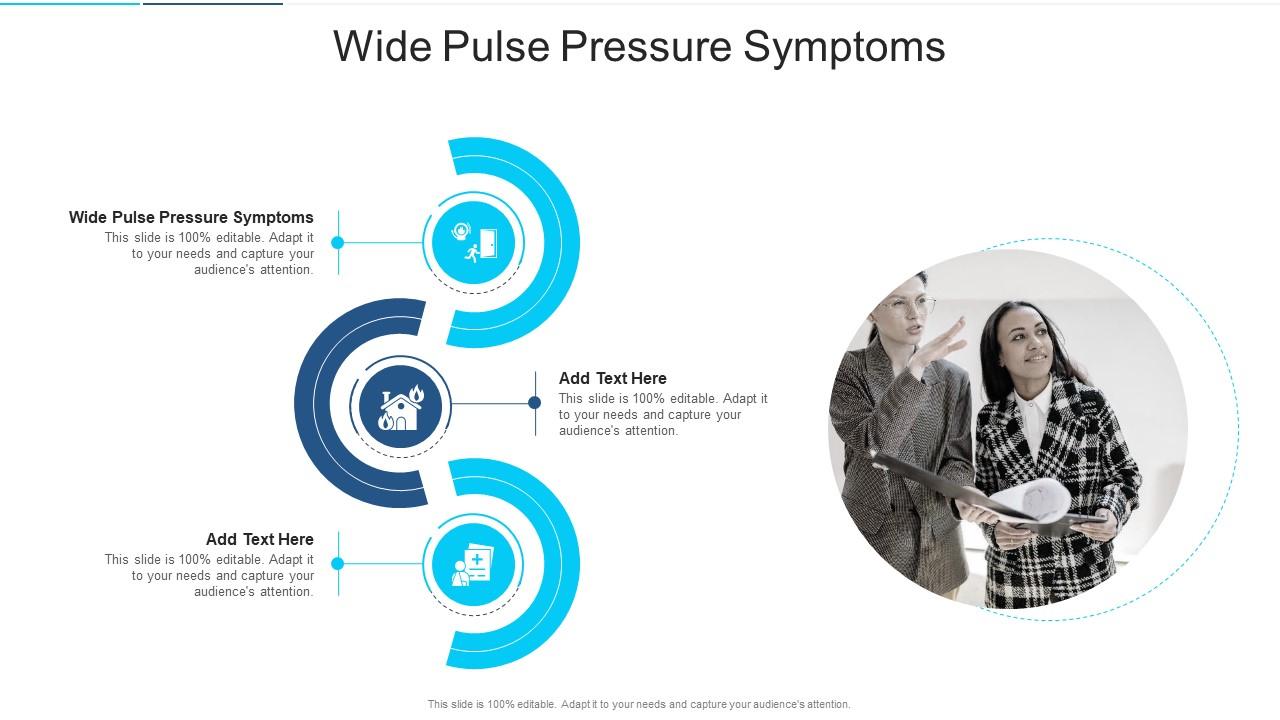 Wide Pulse Pressure Symptoms

Wide Pulse Pressure Symptoms
This slide is 100% editable. Adapt it to your needs and capture your audience's attention.

Add Text Here
This slide is 100% editable. Adapt it to your needs and capture your audience's attention.

Add Text Here
This slide is 100% editable. Adapt it to your needs and capture your audience's attention.

This slide is 100% editable. Adapt it to your needs and capture your audience's attention.